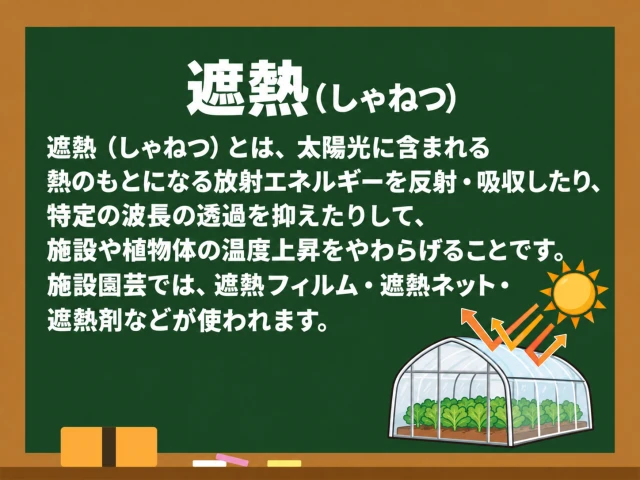 遮熱（しゃねつ）

遮熱（しゃねつ）とは、太陽光に含まれる熱のもとになる放射エネルギーを反射・吸収したり、特定の波長の透過を抑えたりして、施設や植物体の温度上昇をやわらげることです。施設園芸では、遮熱フィルム・遮熱ネット・遮熱剤などが使われます。